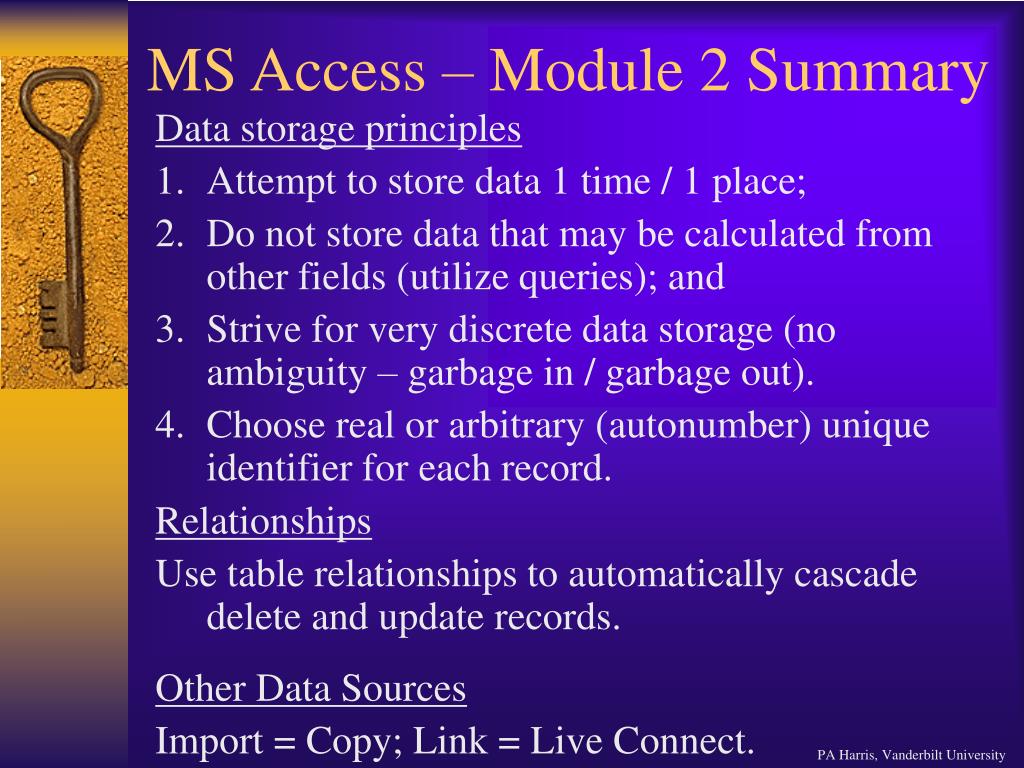 MS Access – Module 2 Summary

Data storage principles

1. Attempt to store data 1 time / 1 place;
2. Do not store data that may be calculated from other fields (utilize queries); and
3. Strive for very discrete data storage (no ambiguity – garbage in / garbage out).
4. Choose real or arbitrary (autonumber) unique identifier for each record.

Relationships

Use table relationships to automatically cascade delete and update records.

Other Data Sources

Import = Copy; Link = Live Connect.

PA Harris, Vanderbilt University